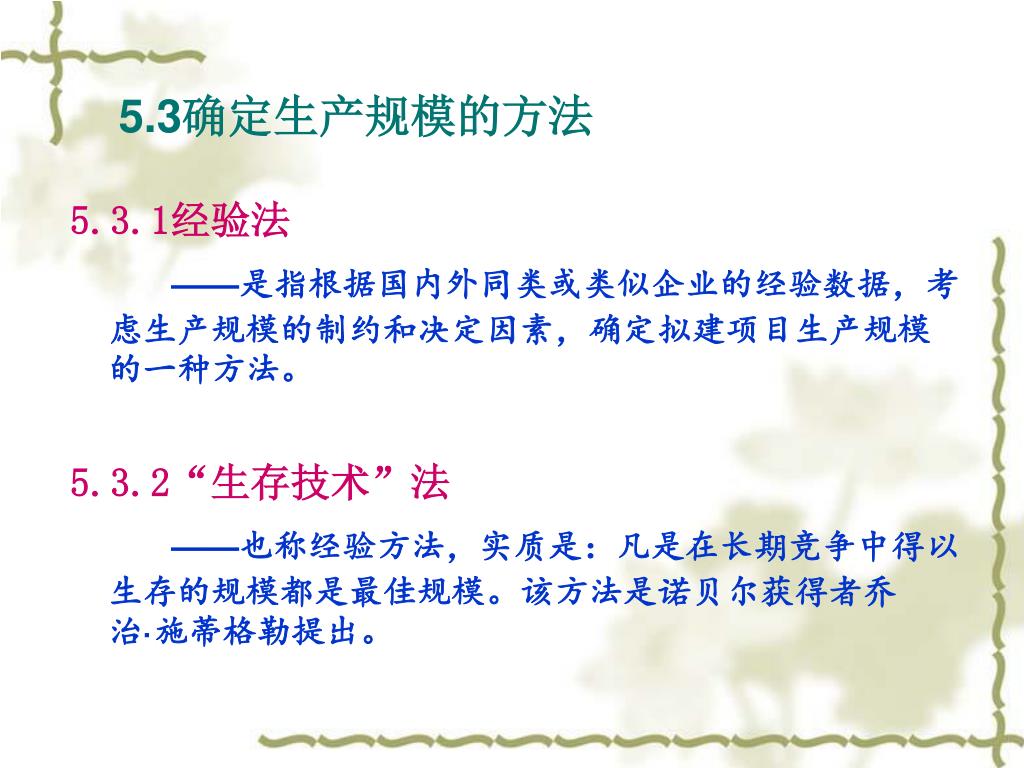 5.3确定生产规模的方法

5.3.1经验法

——是指根据国内外同类或类似企业的经验数据，考虑生产规模的制约和决定因素，确定拟建项目生产规模的一种方法。

5.3.2“生存技术”法

——也称经验方法，实质是：凡是在长期竞争中得以生存的规模都是最佳规模。该方法是诺贝尔获得者乔治·施蒂格勒提出。